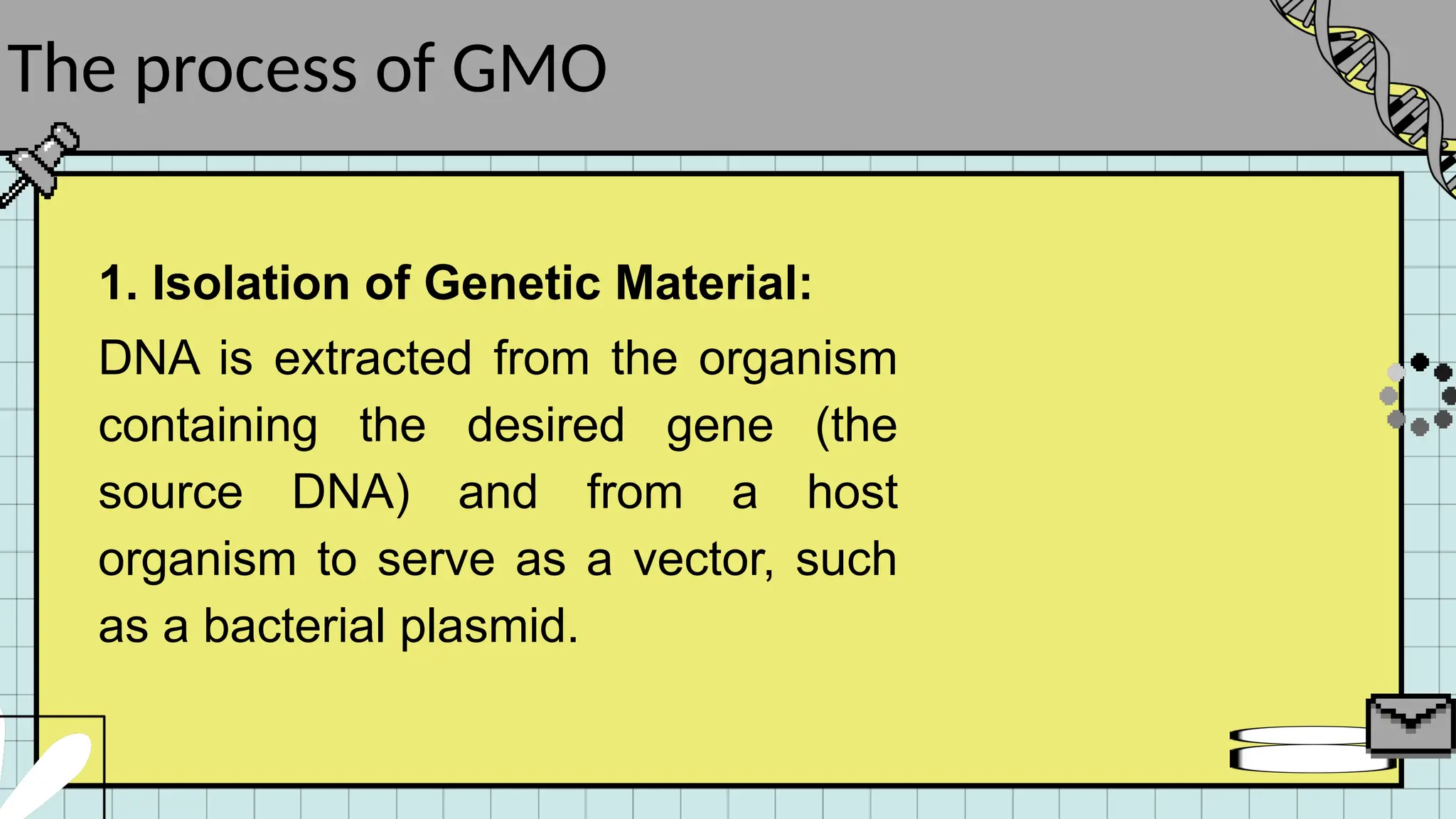 The process of GMO

1. Isolation of Genetic Material:

DNA is extracted from the organism containing the desired gene (the source DNA) and from a host organism to serve as a vector, such as a bacterial plasmid.